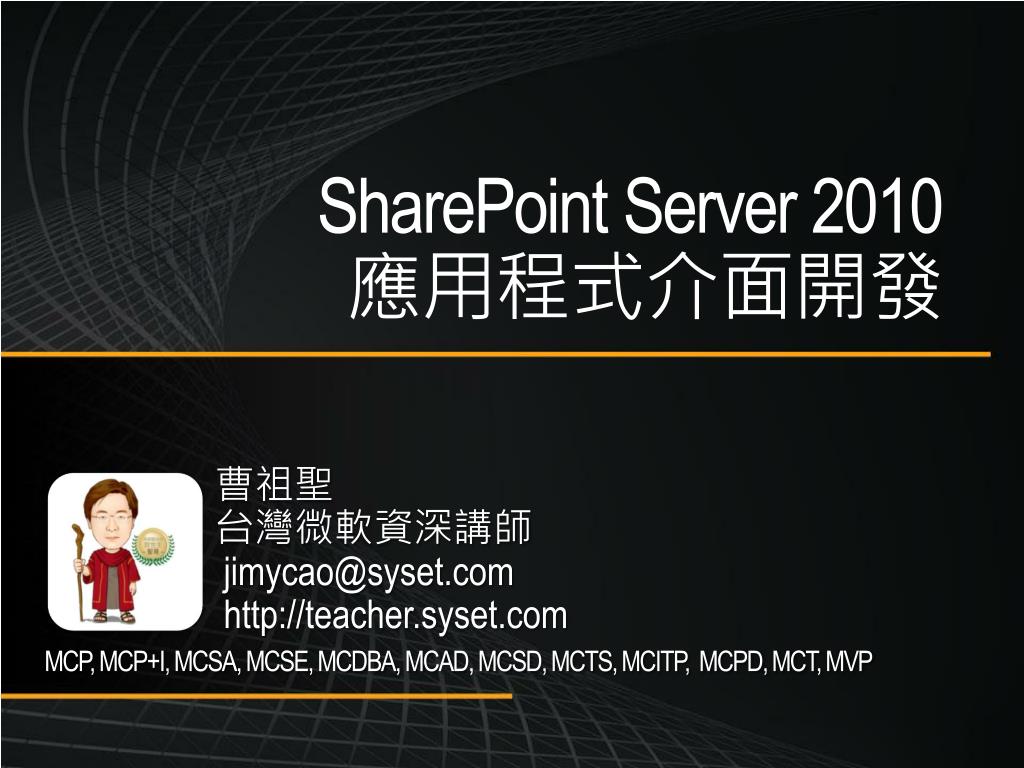 SharePoint Server 2010
應用程式介面開發

曹祖聖
台灣微軟資深講師
jimycao@syset.com
http://teacher.syset.com

MCP, MCP+I, MCSA, MCSE, MCDBA, MCAD, MCSD, MCTS, MCITP, MCPD, MCT, MVP